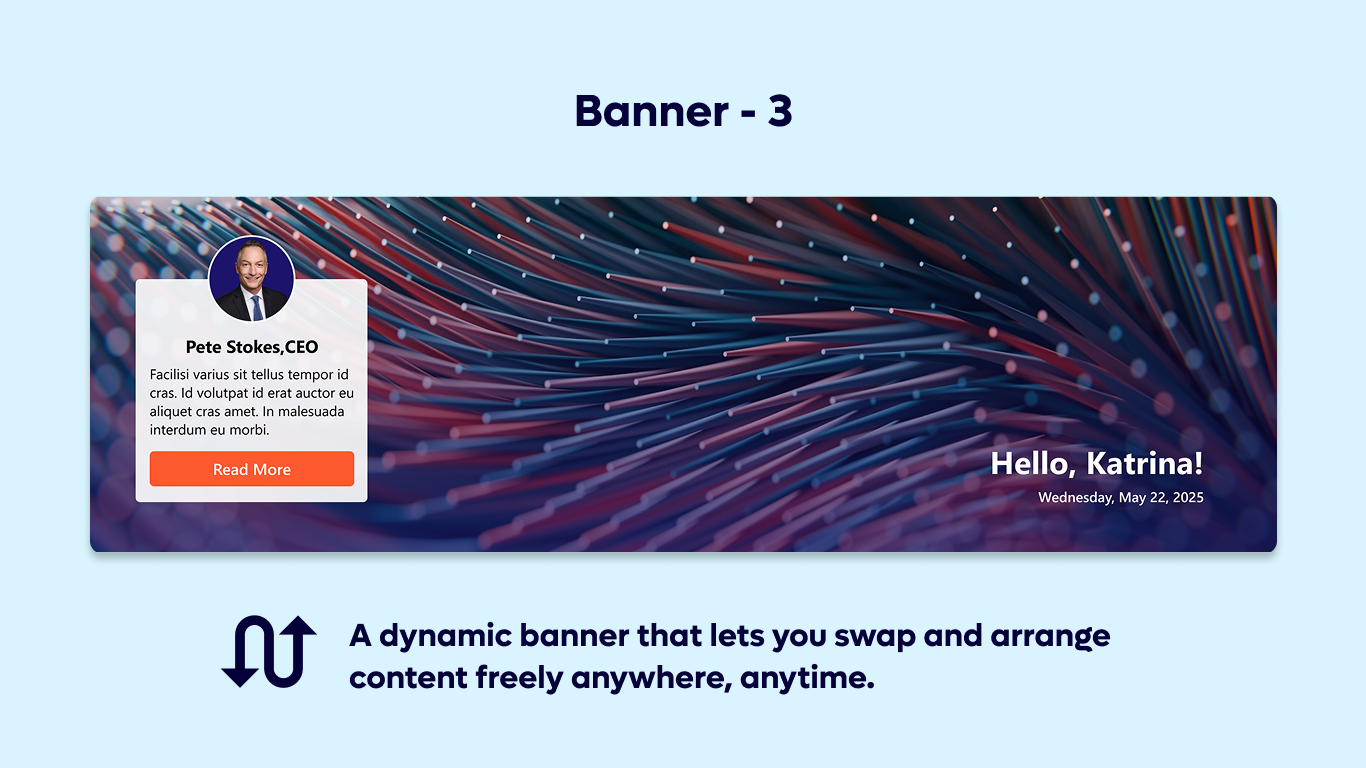 Banner - 3

Pete Stokes,CEO

Facilisi varius sit tellus tempor id cras. Id volutpat id erat auctor eu aliquet cras amet. In malesuada interdum eu morbi.

Read More

Hello, Katrina!

Wednesday, May 22, 2025

A dynamic banner that lets you swap and arrange content freely anywhere, anytime.